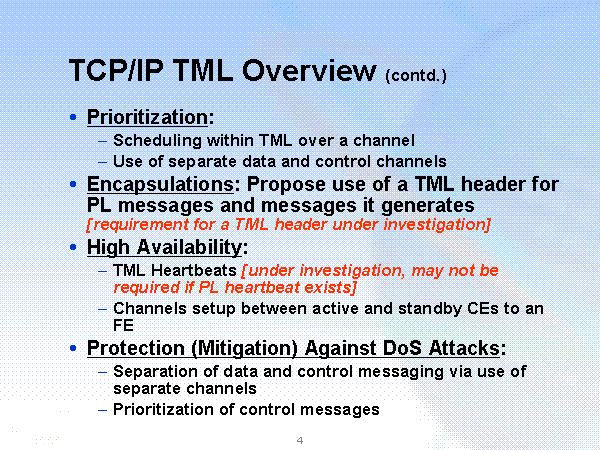 TCP/IP TML Overview (contd.)

• Prioritization:
– Scheduling within TML over a channel
– Use of separate data and control channels

• Encapsulations: Propose use of a TML header for PL messages and messages it generates [requirement for a TML header under investigation]

• High Availability:
– TML Heartbeats [under investigation, may not be required if PL heartbeat exists]
– Channels setup between active and standby CEs to an FE

• Protection (Mitigation) Against DoS Attacks:
– Separation of data and control messaging via use of separate channels
– Prioritization of control messages

4